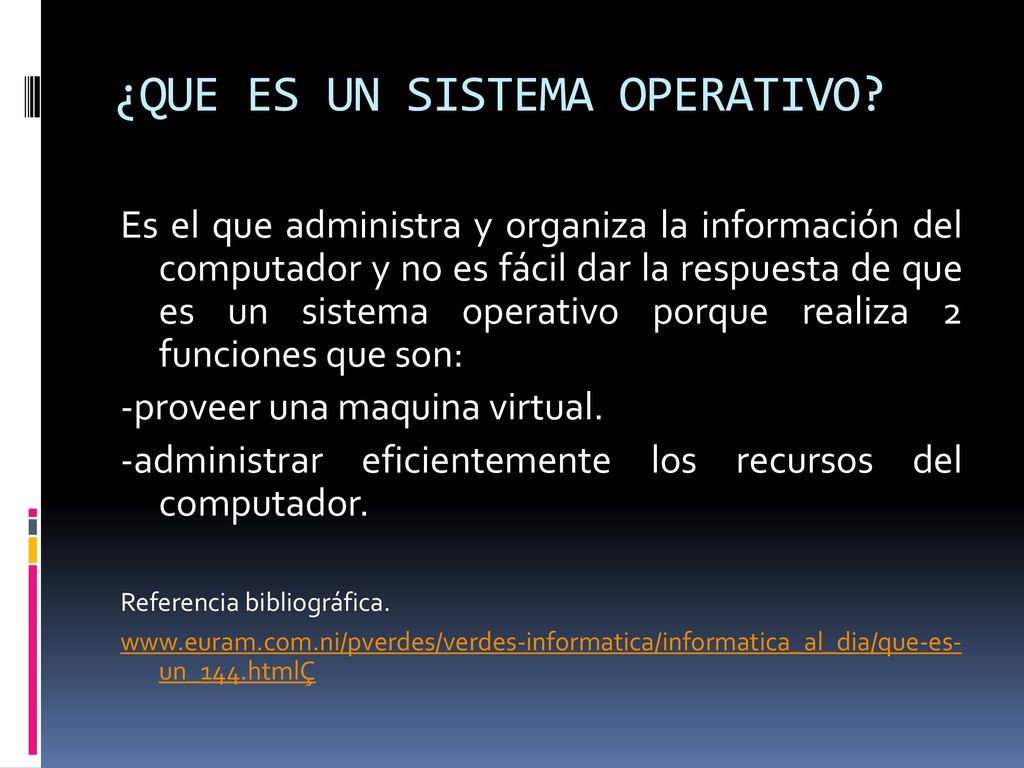 ¿QUE ES UN SISTEMA OPERATIVO?

Es el que administra y organiza la información del computador y no es fácil dar la respuesta de que es un sistema operativo porque realiza 2 funciones que son:

-proveer una maquina virtual.

-administrar eficientemente los recursos del computador.

Referencia bibliográfica.

www.euram.com.ni/pverdes/verdes-informatica/informatica_al_dia/que-es-un_144.htmlÇ